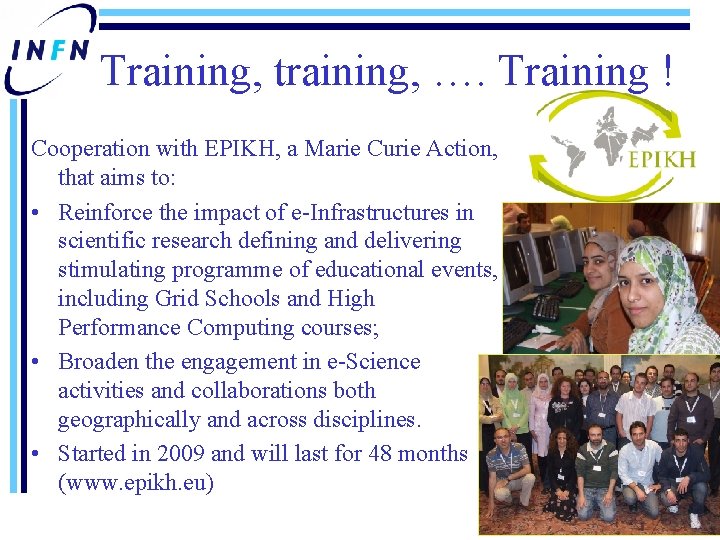 INFN

Training, training, …. Training !

EPIKH

Cooperation with EPIKH, a Marie Curie Action, that aims to:

• Reinforce the impact of e-Infrastructures in scientific research defining and delivering stimulating programme of educational events, including Grid Schools and High Performance Computing courses;

• Broaden the engagement in e-Science activities and collaborations both geographically and across disciplines.

• Started in 2009 and will last for 48 months (www.epikh.eu)